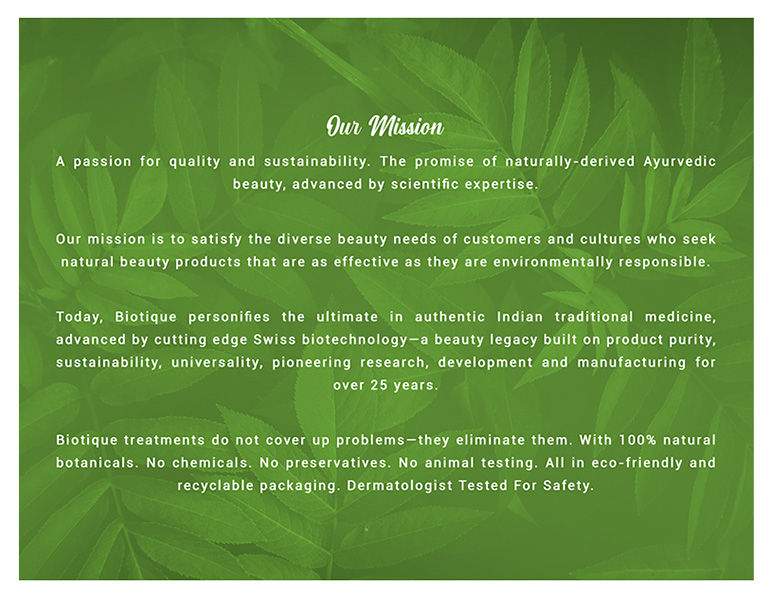 Our Mission

A passion for quality and sustainability. The promise of naturally-derived Ayurvedic beauty, advanced by scientific expertise.

Our mission is to satisfy the diverse beauty needs of customers and cultures who seek natural beauty products that are as effective as they are environmentally responsible.

Today, Biotique personifies the ultimate in authentic Indian traditional medicine, advanced by cutting edge Swiss biotechnology—a beauty legacy built on product purity, sustainability, universality, pioneering research, development and manufacturing for over 25 years.

Biotique treatments do not cover up problems—they eliminate them. With 100% natural botanicals. No chemicals. No preservatives. No animal testing. All in eco-friendly and recyclable packaging. Dermatologist Tested For Safety.